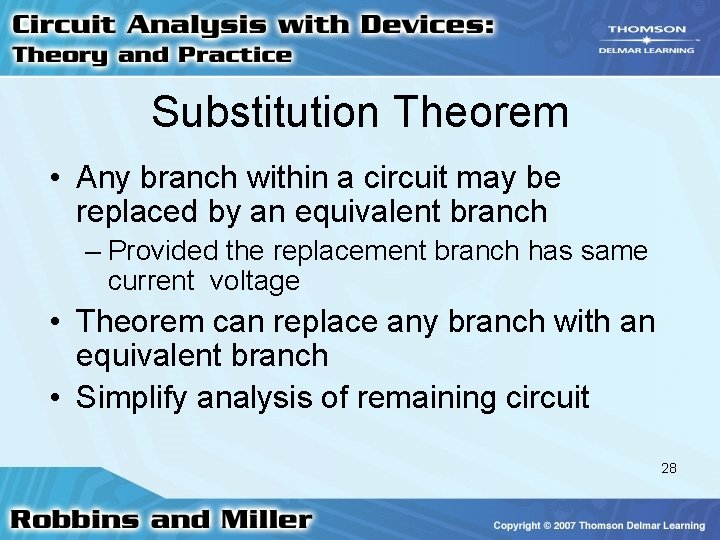 Circuit Analysis with Devices:
Theory and Practice

THOMSON
DELMAR LEARNING

Substitution Theorem

• Any branch within a circuit may be replaced by an equivalent branch
– Provided the replacement branch has same current voltage
• Theorem can replace any branch with an equivalent branch
• Simplify analysis of remaining circuit

28

Robbins and Miller

Copyright © 2007 Thomson Delmar Learning